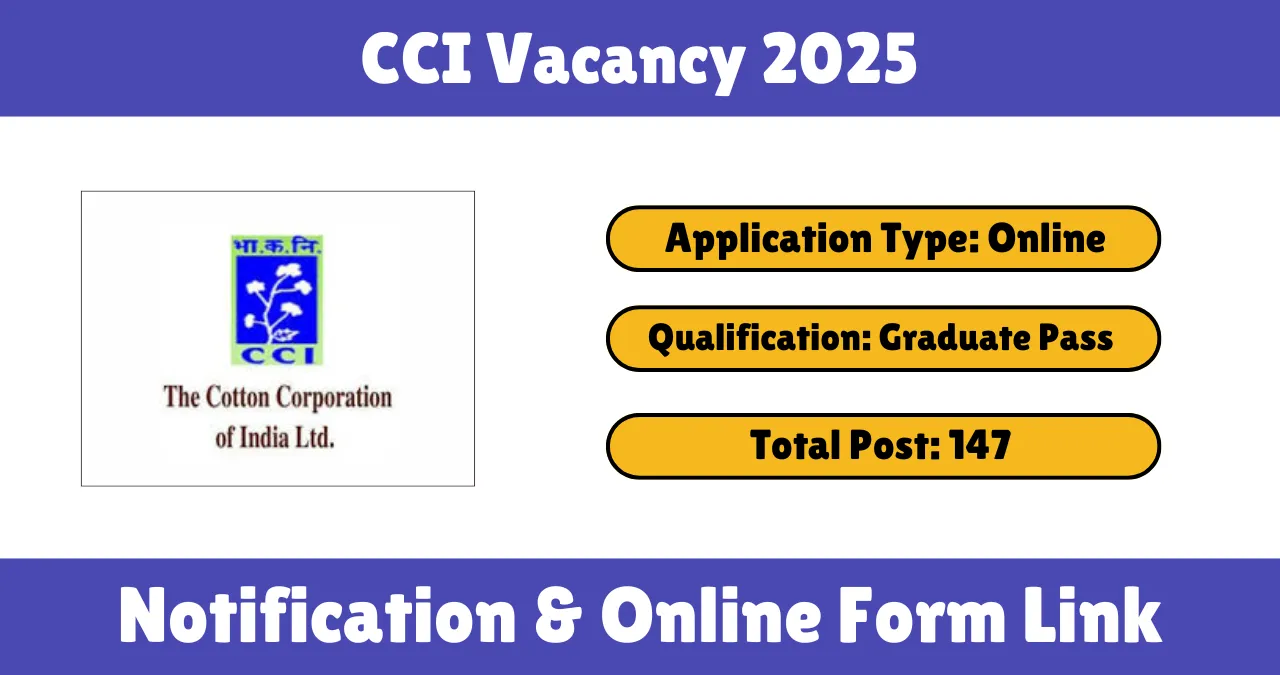 CCI Vacancy 2025

भा.क.नि.

CCI

The Cotton Corporation of India Ltd.

Application Type: Online

Qualification: Graduate Pass

Total Post: 147

Notification & Online Form Link